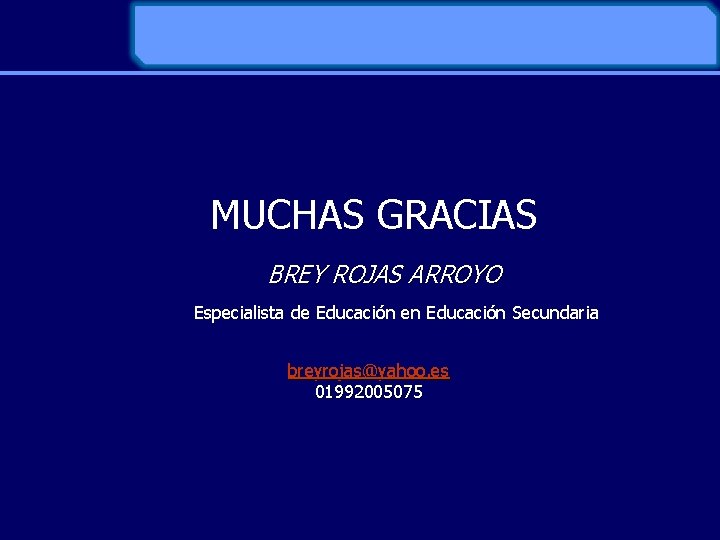 MUCHAS GRACIAS

BREY ROJAS ARROYO

Especialista de Educación en Educación Secundaria

breyrojas@yahoo.es
01992005075